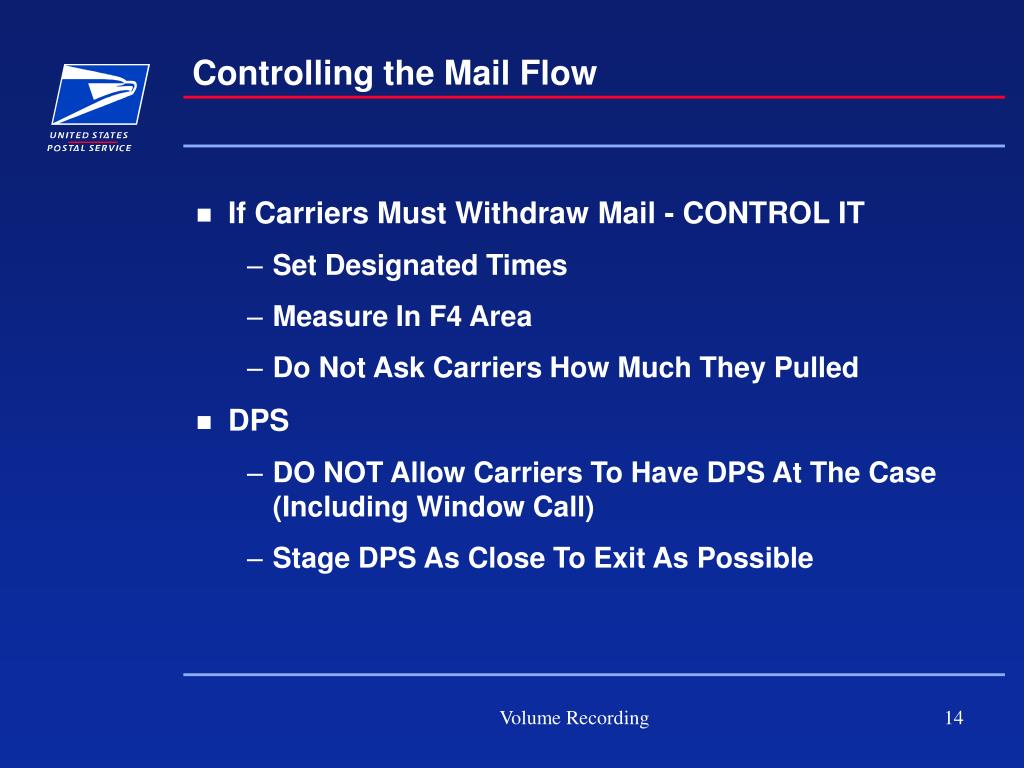 UNITED STATES
POSTAL SERVICE

Controlling the Mail Flow

■ If Carriers Must Withdraw Mail - CONTROL IT
– Set Designated Times
– Measure In F4 Area
– Do Not Ask Carriers How Much They Pulled
■ DPS
– DO NOT Allow Carriers To Have DPS At The Case (Including Window Call)
– Stage DPS As Close To Exit As Possible

Volume Recording

14